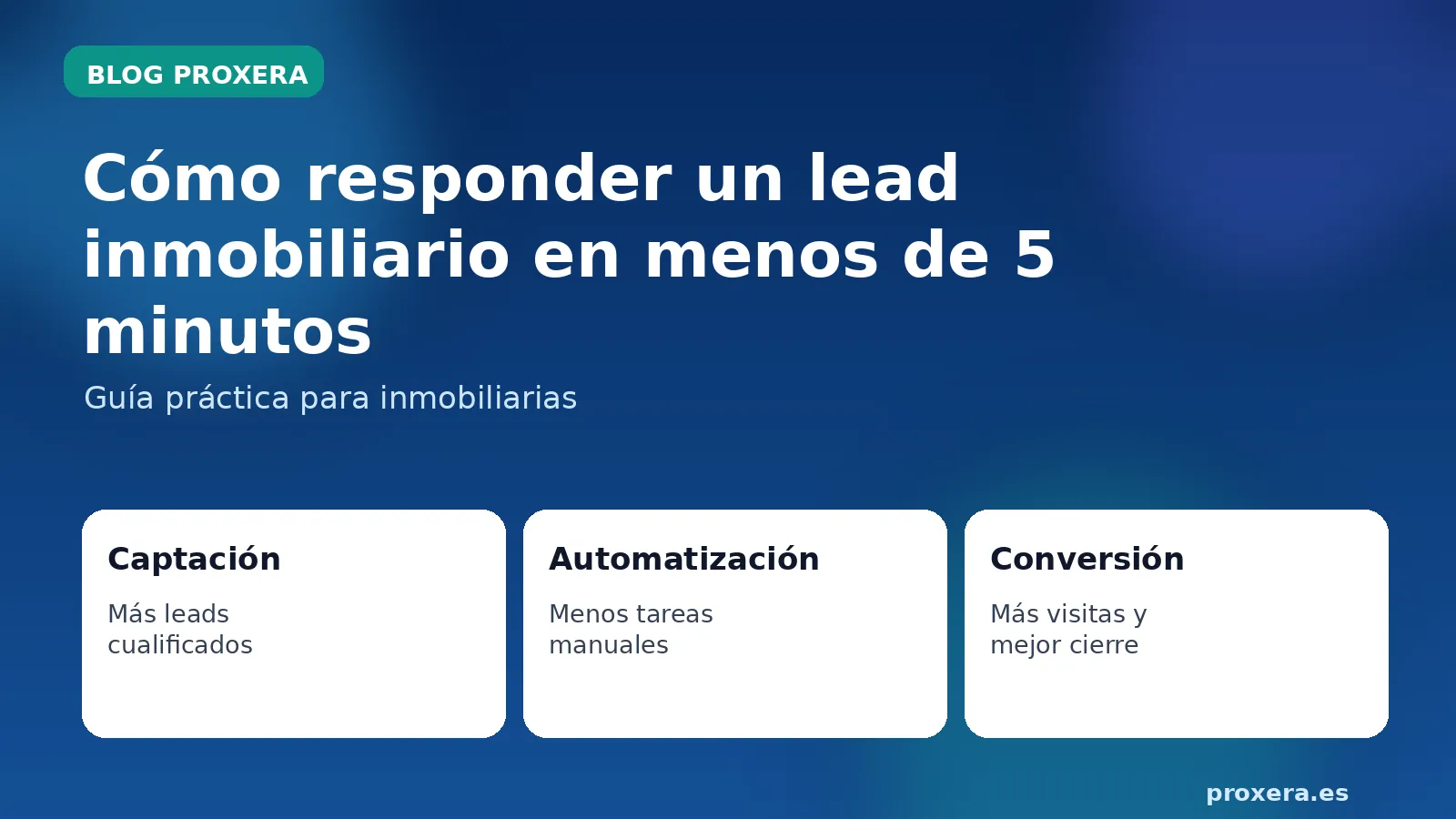 BLOG PROXERA

Cómo responder un lead inmobiliario en menos de 5 minutos

Guía práctica para inmobiliarias

Captación

Más leads cualificados

Automatización

Menos tareas manuales

Conversión

Más visitas y mejor cierre

proxera.es